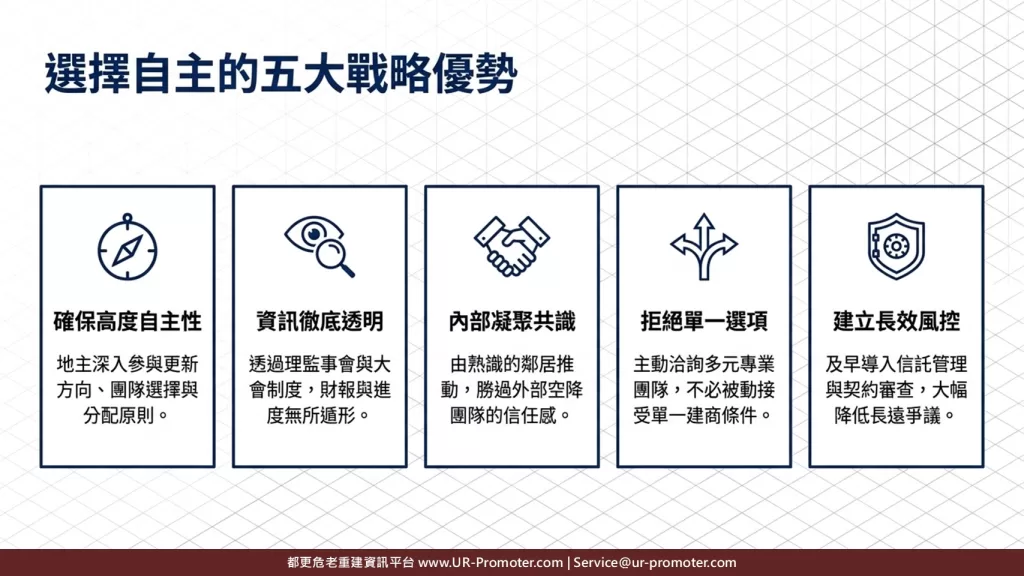 選擇自主的五大戰略優勢

確保高度自主性

地主深入參與更新方向、團隊選擇與分配原則。

資訊徹底透明

透過理監事會與大會制度，財報與進度無所遁形。

內部凝聚共識

由熟識的鄰居推動，勝過外部空降團隊的信任感。

拒絕單一選項

主動洽詢多元專業團隊，不必被動接受單一建商條件。

建立長效風控

及早導入信託管理與契約審查，大幅降低長遠爭議。

都更危老重建資訊平台 www.UR-Promoter.com | Service@ur-promoter.com